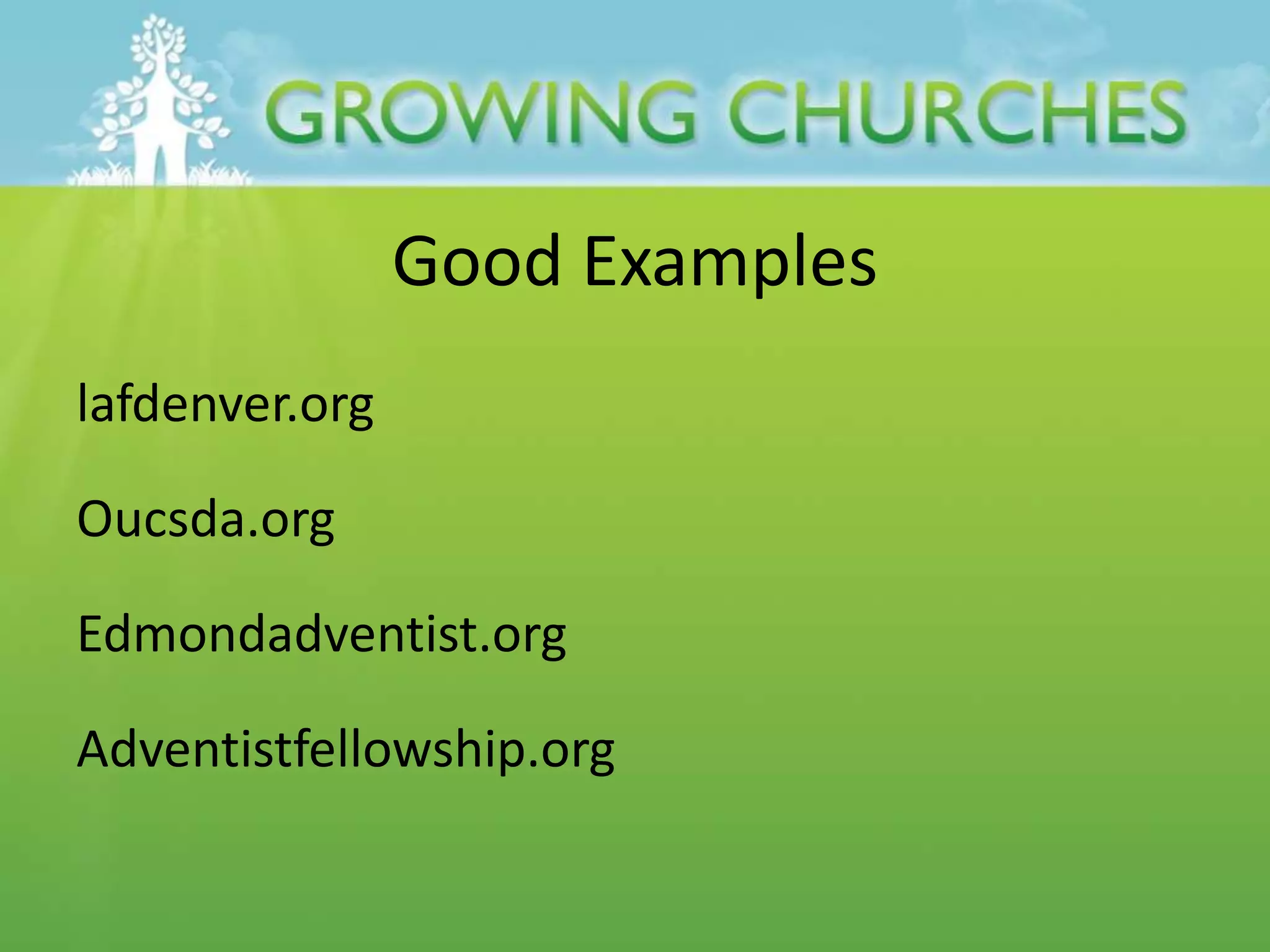 GROWING CHURCHES

Good Examples

lafdenver.org

Oucsda.org

Edmondadventist.org

Adventistfellowship.org